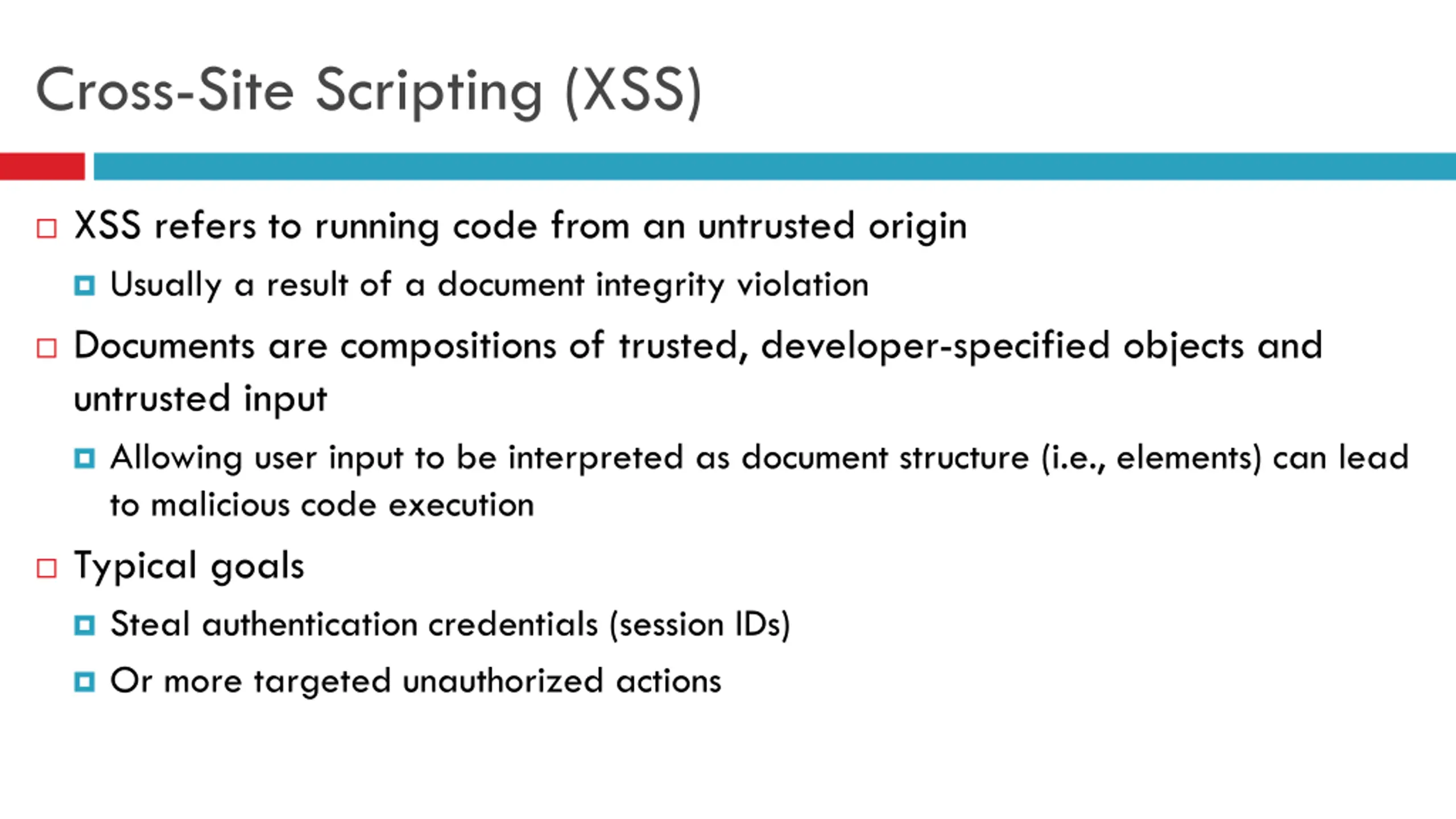 Cross-Site Scripting (XSS)

XSS refers to running code from an untrusted origin

Usually a result of a document integrity violation

Documents are compositions of trusted, developer-specified objects and untrusted input

Allowing user input to be interpreted as document structure (i.e., elements) can lead to malicious code execution

Typical goals

Steal authentication credentials (session IDs)

Or more targeted unauthorized actions